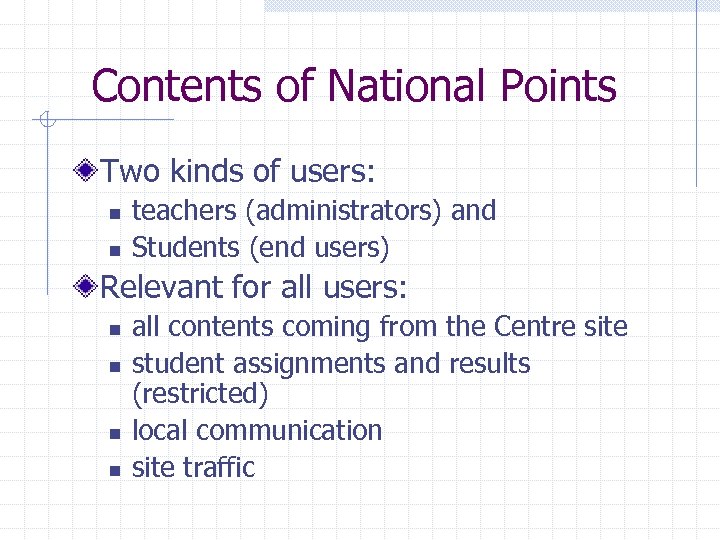 Contents of National Points

Two kinds of users:
- teachers (administrators) and
- Students (end users)

Relevant for all users:
- all contents coming from the Centre site
- student assignments and results (restricted)
- local communication
- site traffic